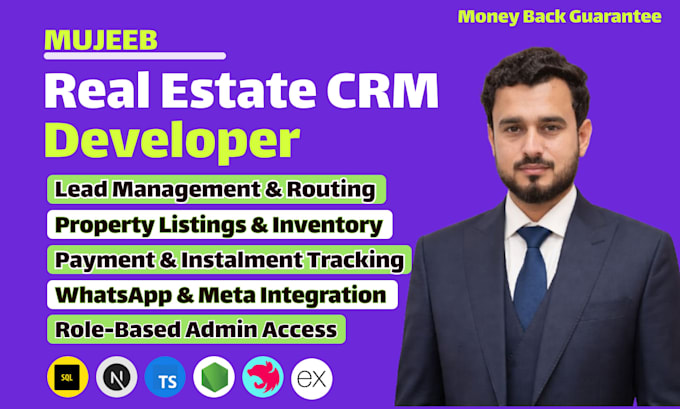 Money Back Guarantee

MUJEEB

Real Estate CRM Developer

Lead Management & Routing

Property Listings & Inventory

Payment & Instalment Tracking

WhatsApp & Meta Integration

Role-Based Admin Access

SQL N TS ex